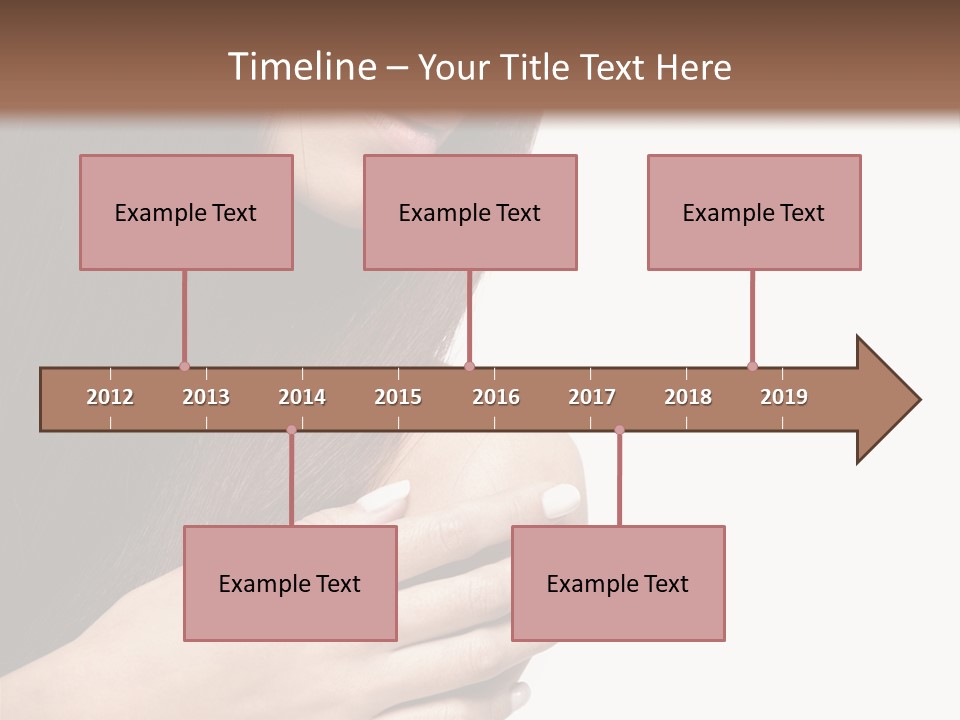 Timeline – Your Title Text Here

Example Text

Example Text

Example Text

2012 2013 2014 2015 2016 2017 2018 2019

Example Text

Example Text